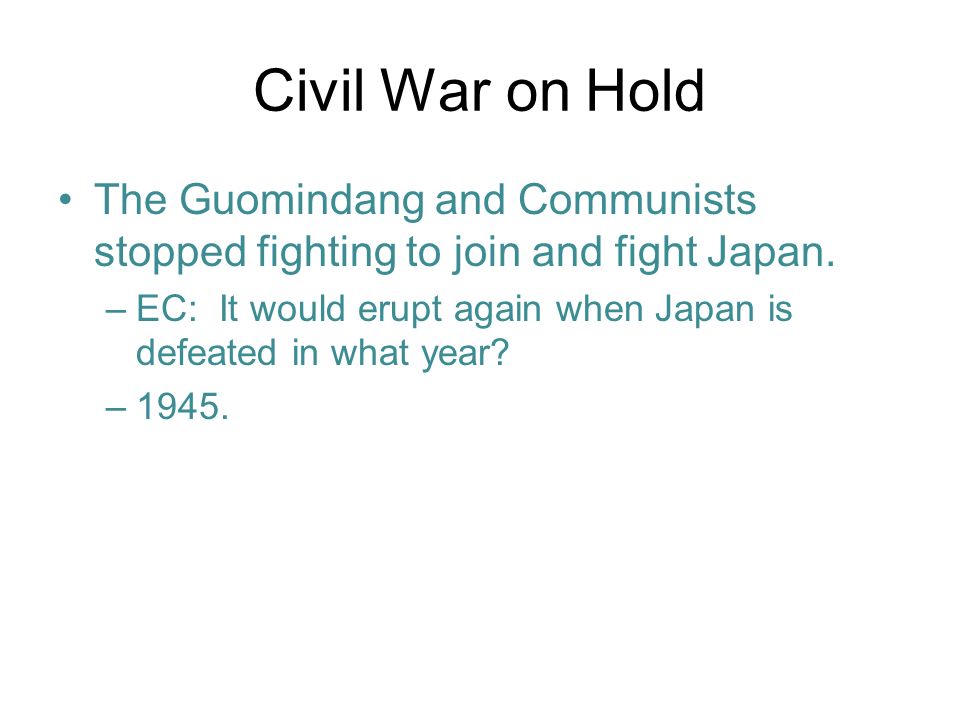 Civil War on Hold

• The Guomindang and Communists stopped fighting to join and fight Japan.
  – EC: It would erupt again when Japan is defeated in what year?
  – 1945.